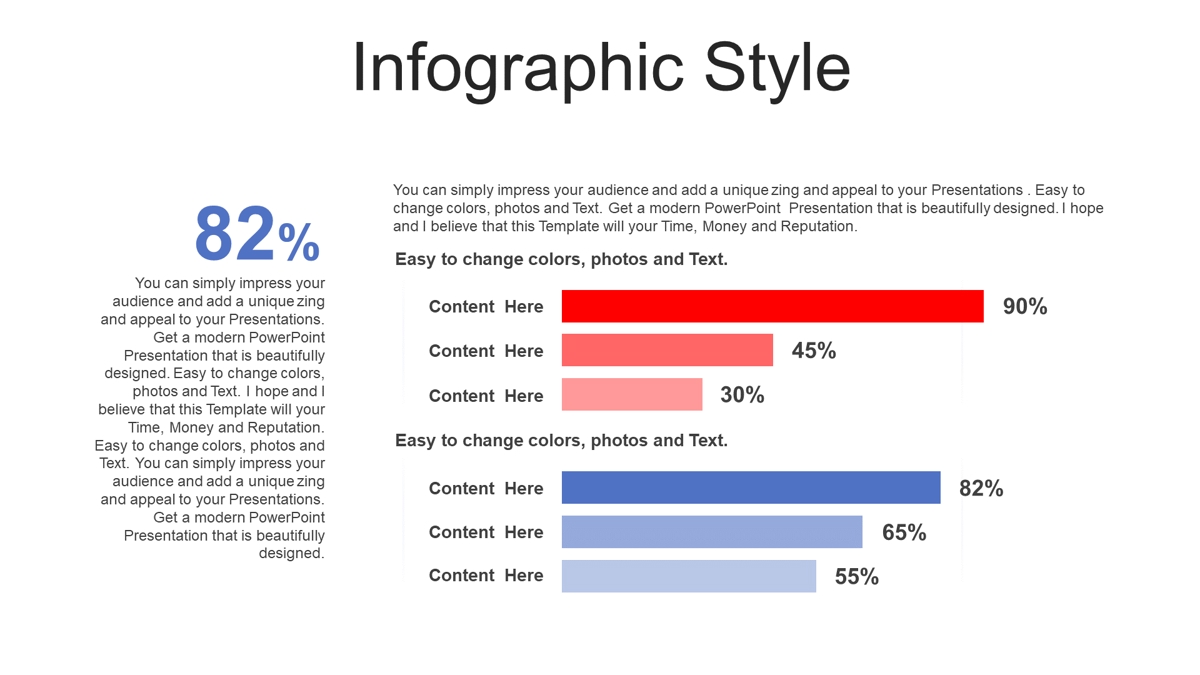 Infographic Style

82%

You can simply impress your audience and add a unique zing and appeal to your Presentations. Get a modern PowerPoint Presentation that is beautifully designed. Easy to change colors, photos and Text. I hope and I believe that this Template will your Time, Money and Reputation. Easy to change colors, photos and Text. You can simply impress your audience and add a unique zing and appeal to your Presentations. Get a modern PowerPoint Presentation that is beautifully designed.

You can simply impress your audience and add a unique zing and appeal to your Presentations . Easy to change colors, photos and Text. Get a modern PowerPoint Presentation that is beautifully designed. I hope and I believe that this Template will your Time, Money and Reputation.

Easy to change colors, photos and Text.

Content Here 90%

Content Here 45%

Content Here 30%

Easy to change colors, photos and Text.

Content Here 82%

Content Here 65%

Content Here 55%